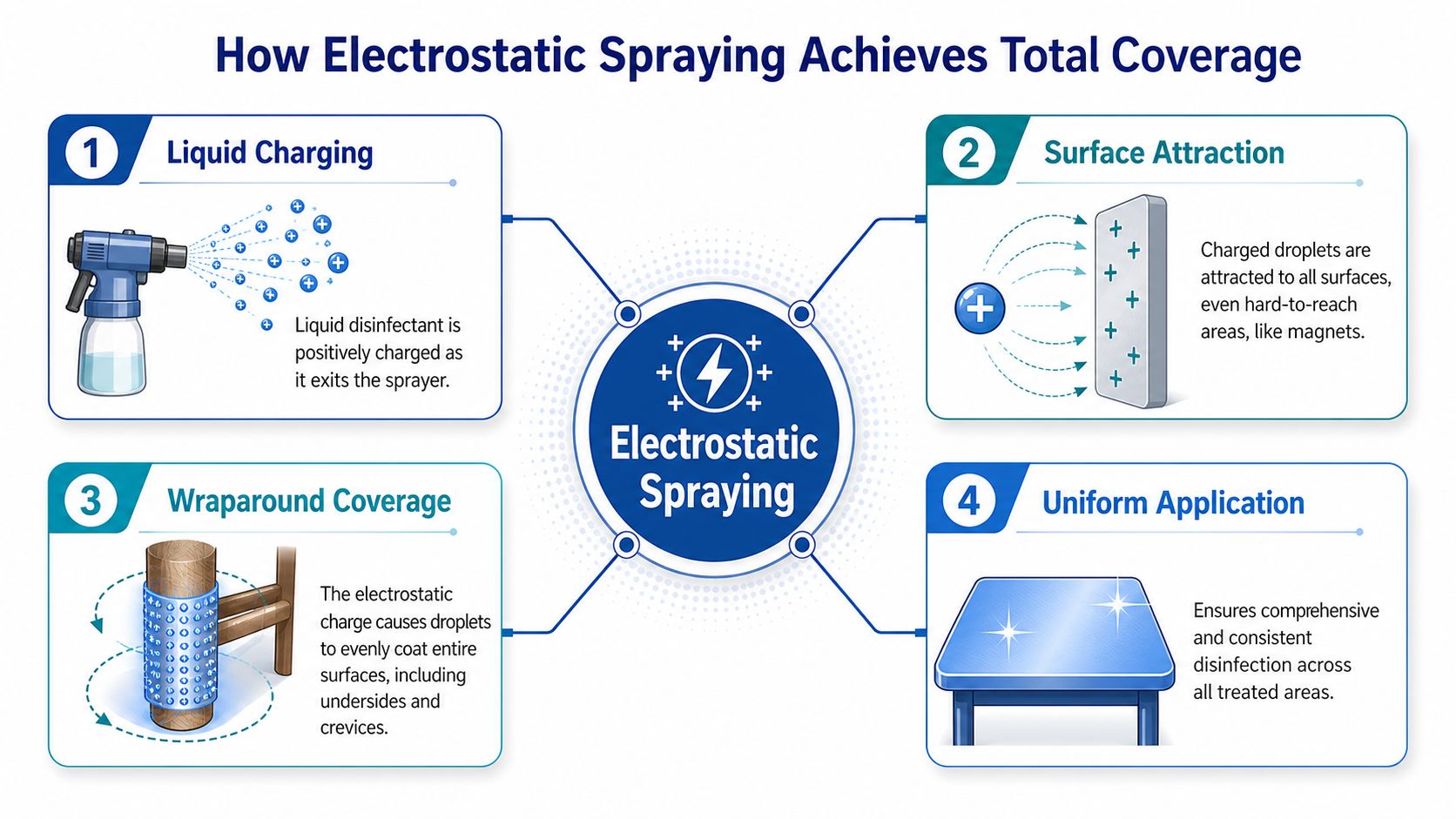 How Electrostatic Spraying Achieves Total Coverage

1 Liquid Charging

Liquid disinfectant is positively charged as it exits the sprayer.

2 Surface Attraction

Charged droplets are attracted to all surfaces, even hard-to-reach areas, like magnets.

Electrostatic Spraying

3 Wraparound Coverage

The electrostatic charge causes droplets to evenly coat entire surfaces, including undersides and crevices.

4 Uniform Application

Ensures comprehensive and consistent disinfection across all treated areas.